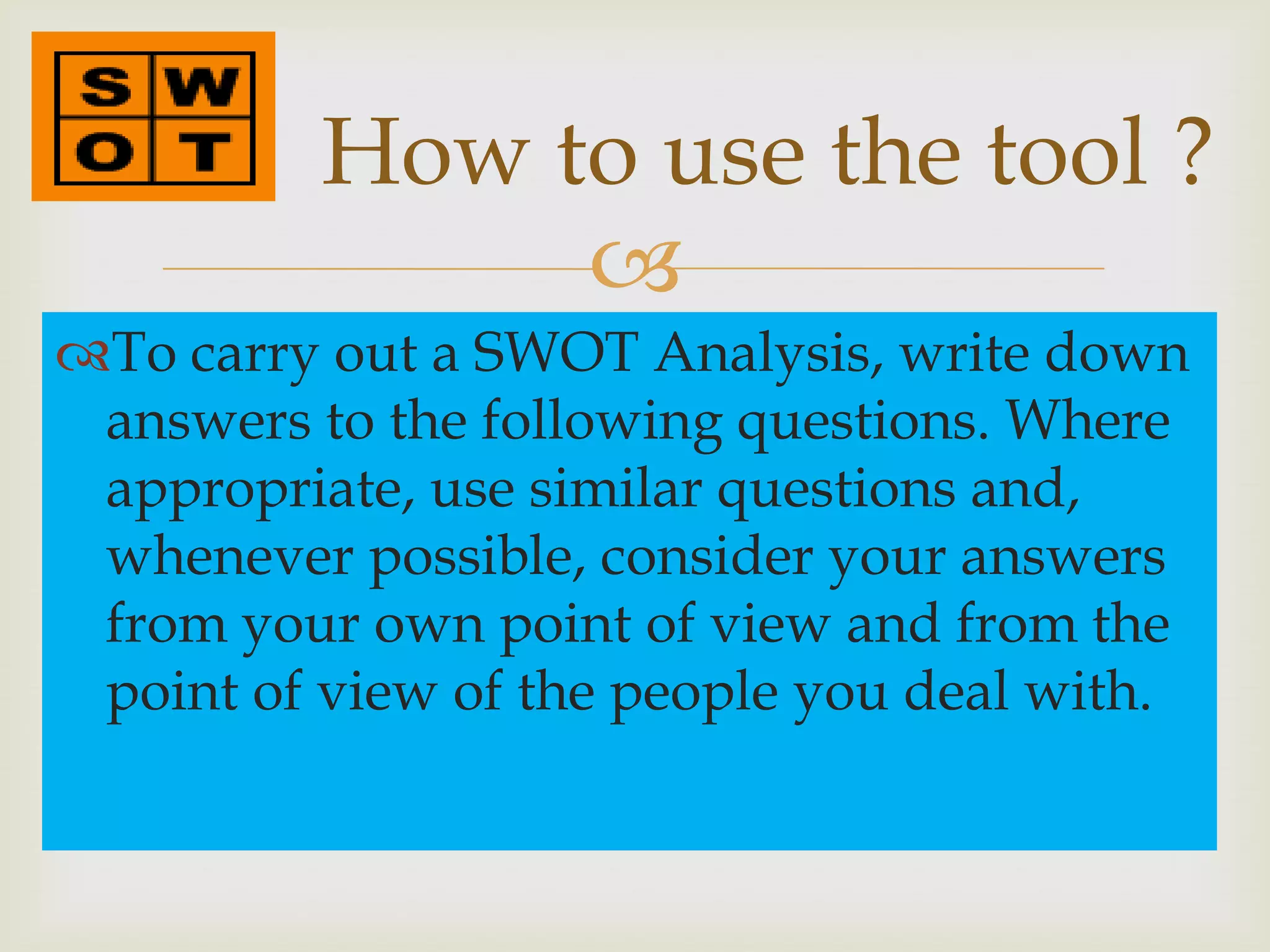 S W
O T

How to use the tool ?

To carry out a SWOT Analysis, write down answers to the following questions. Where appropriate, use similar questions and, whenever possible, consider your answers from your own point of view and from the point of view of the people you deal with.